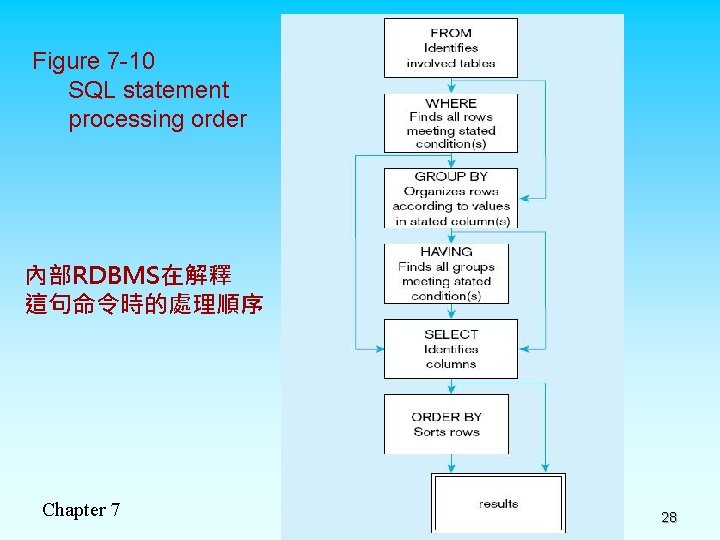 Figure 7-10
SQL statement processing order

內部RDBMS在解釋這句命令時的處理順序

FROM
Identifies involved tables

WHERE
Finds all rows meeting stated condition(s)

GROUP BY
Organizes rows according to values in stated column(s)

HAVING
Finds all groups meeting stated condition(s)

SELECT
Identifies columns

ORDER BY
Sorts rows

results

Chapter 7

28